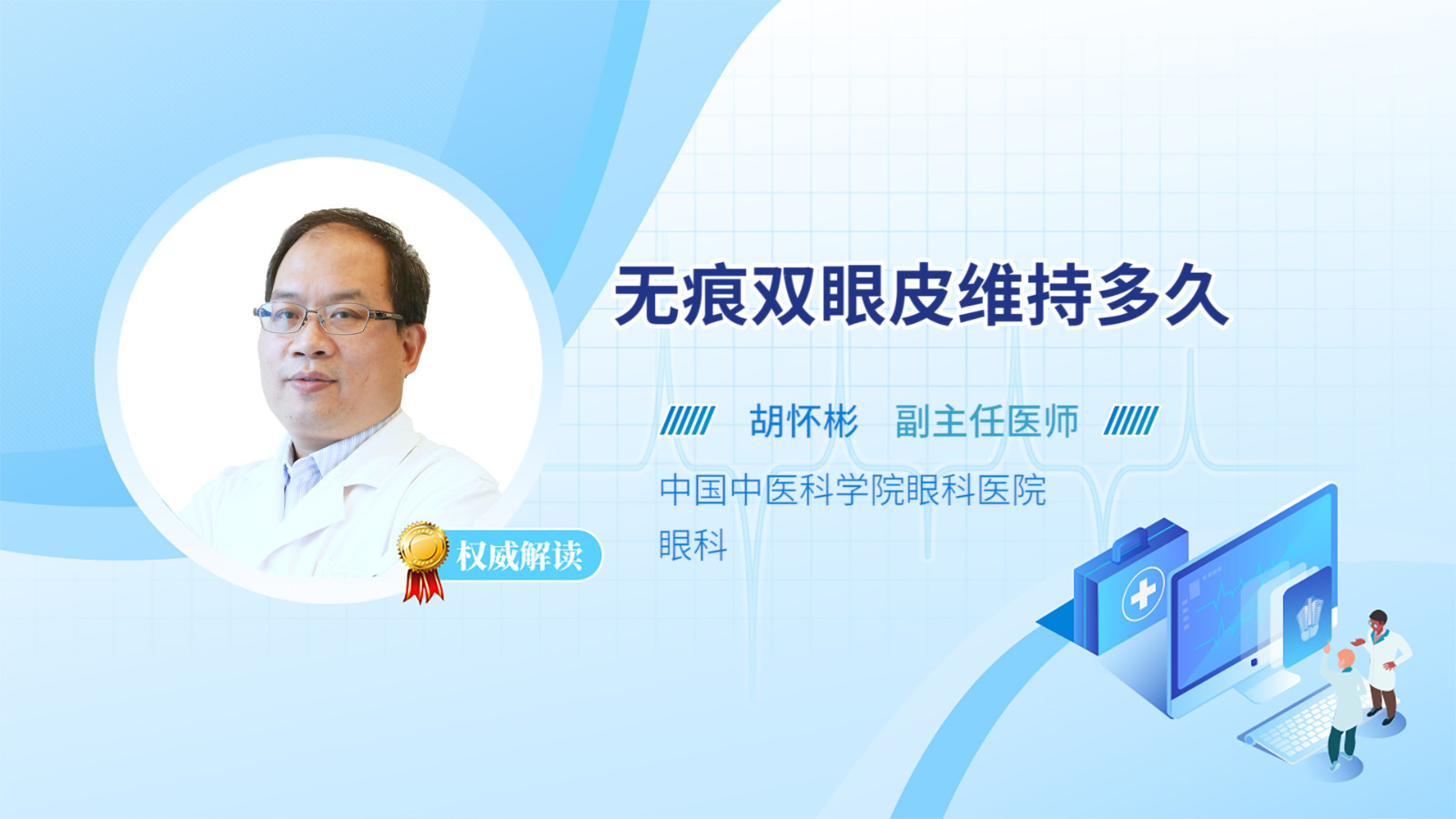 无痕双眼皮维持多久

胡怀彬　副主任医师

中国中医科学院眼科医院
眼科

权威解读